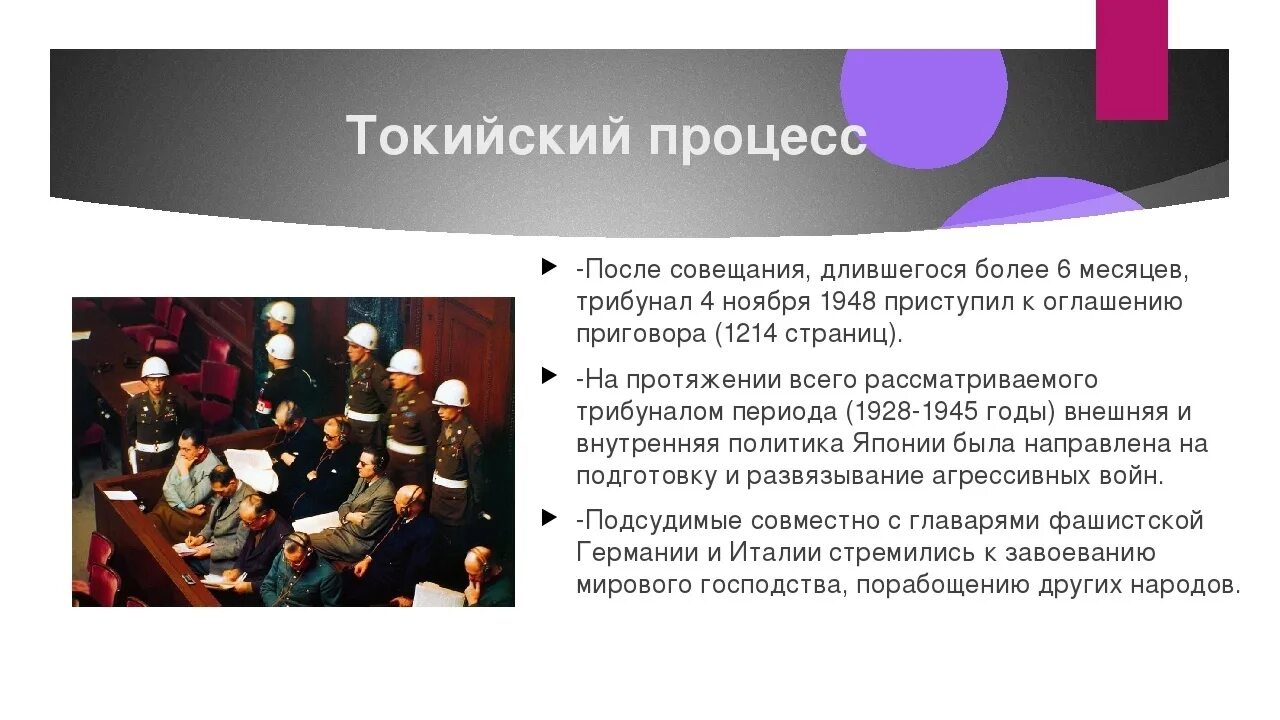 Токийский процесс

-После совещания, длившегося более 6 месяцев, трибунал 4 ноября 1948 приступил к оглашению приговора (1214 страниц).

-На протяжении всего рассматриваемого трибуналом периода (1928-1945 годы) внешняя и внутренняя политика Японии была направлена на подготовку и развязывание агрессивных войн.

-Подсудимые совместно с главарями фашистской Германии и Италии стремились к завоеванию мирового господства, порабощению других народов.